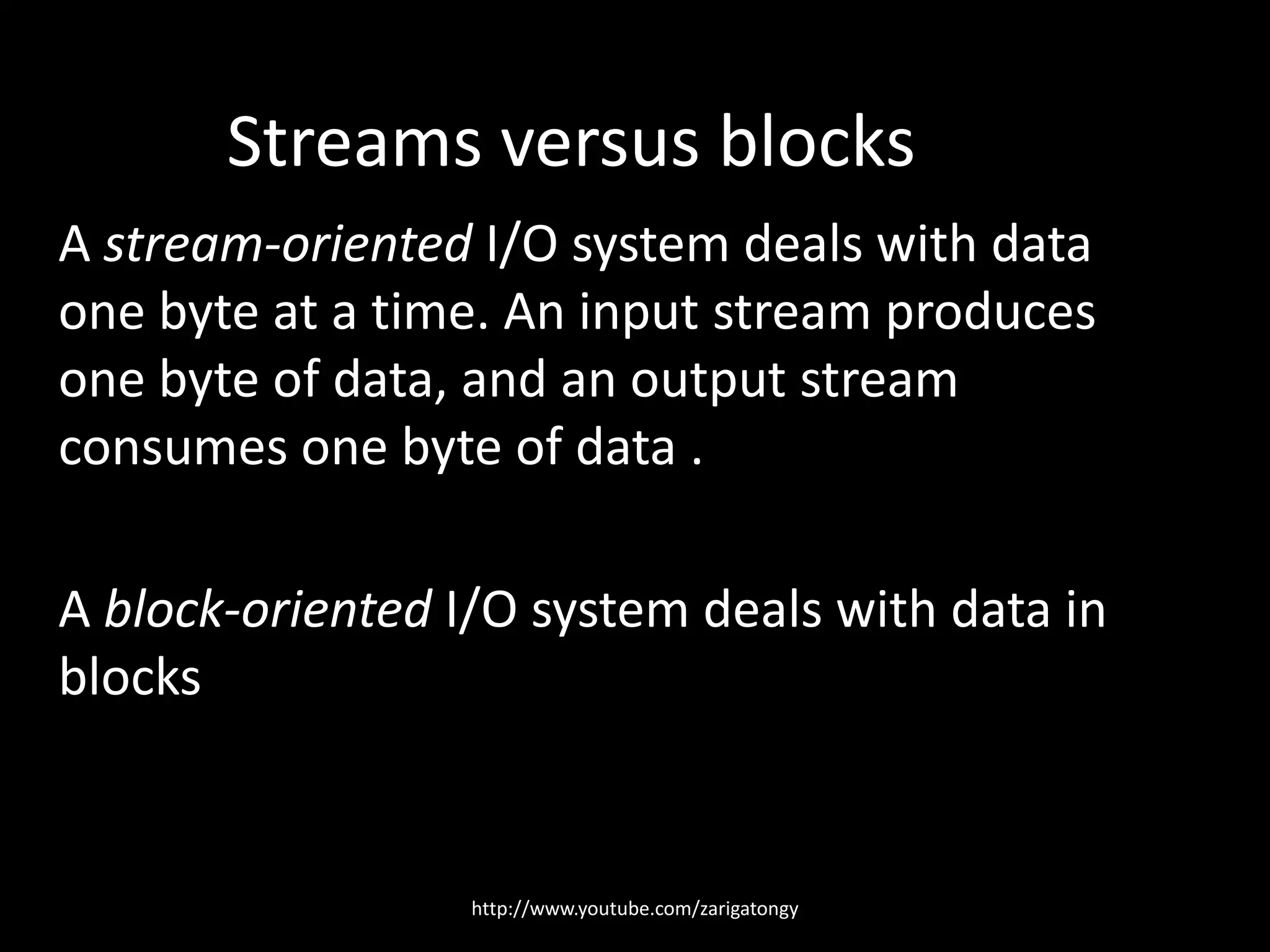 Streams versus blocks

A stream-oriented I/O system deals with data one byte at a time. An input stream produces one byte of data, and an output stream consumes one byte of data .

A block-oriented I/O system deals with data in blocks

http://www.youtube.com/zarigatongy